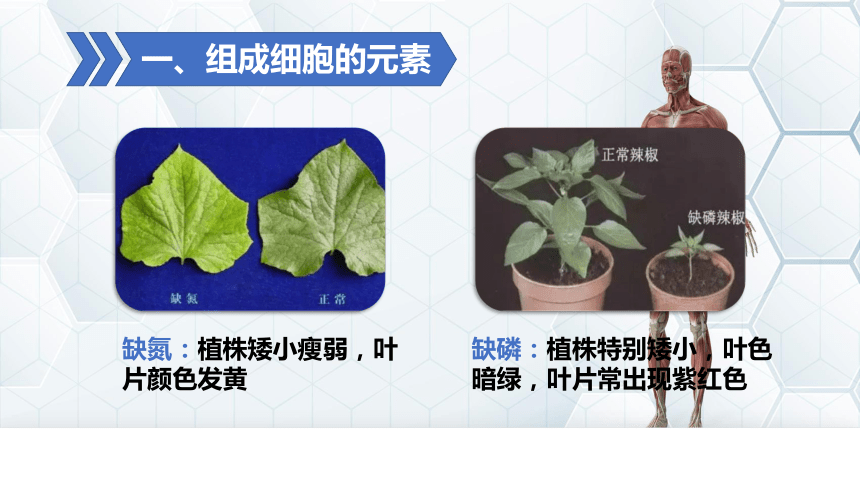 一、组成细胞的元素

缺氮 正常

缺氮：植株矮小瘦弱，叶片颜色发黄

正常辣椒

缺磷辣椒

缺磷：植株特别矮小，叶色暗绿，叶片常出现紫红色